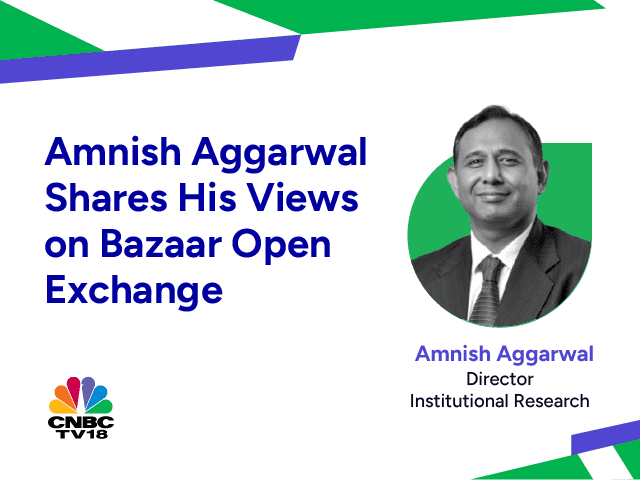 Amnish Aggarwal Shares His Views on Bazaar Open Exchange

Amnish Aggarwal
Director
Institutional Research

CNBC
TV18